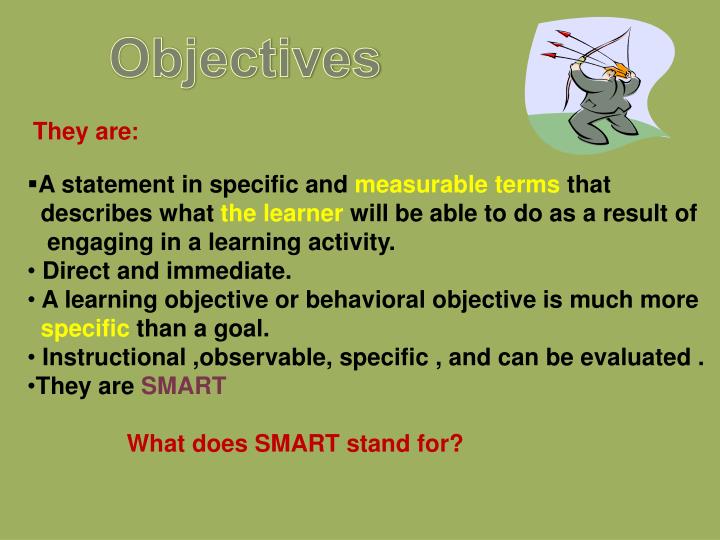 Objectives

They are:

▪A statement in specific and measurable terms that describes what the learner will be able to do as a result of engaging in a learning activity.
• Direct and immediate.
• A learning objective or behavioral objective is much more specific than a goal.
• Instructional ,observable, specific , and can be evaluated .
•They are SMART

What does SMART stand for?